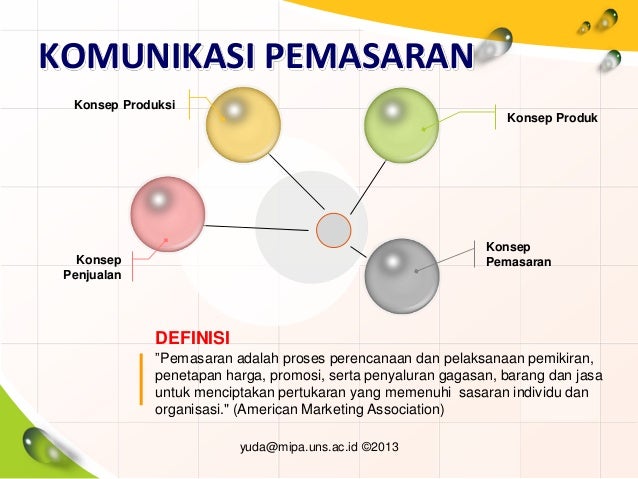 KOMUNIKASI PEMASARAN

Konsep Produksi

Konsep Produk

Konsep Penjualan

Konsep Pemasaran

DEFINISI

"Pemasaran adalah proses perencanaan dan pelaksanaan pemikiran, penetapan harga, promosi, serta penyaluran gagasan, barang dan jasa untuk menciptakan pertukaran yang memenuhi sasaran individu dan organisasi." (American Marketing Association)

yuda@mipa.uns.ac.id ©2013